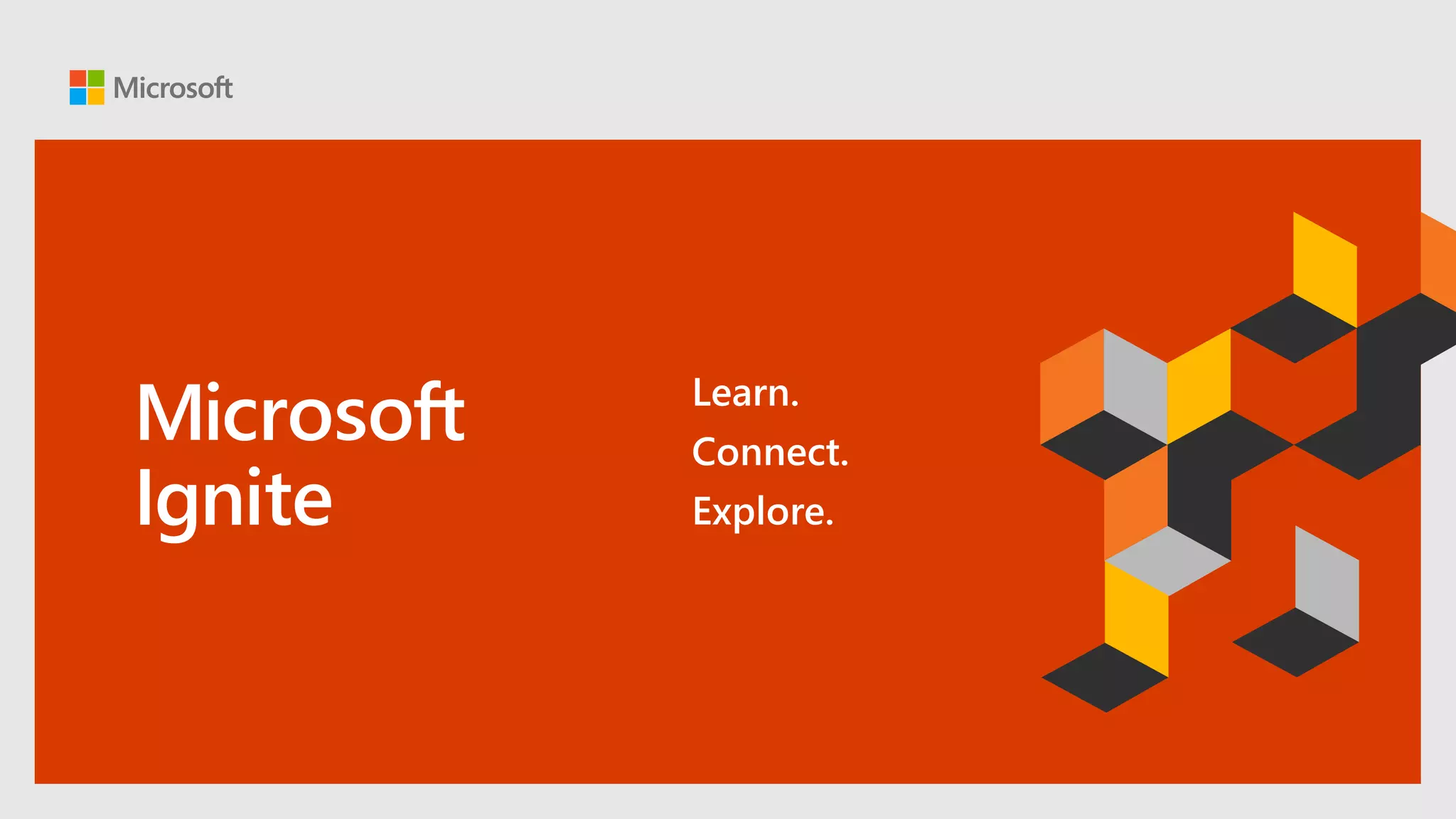 Microsoft

Microsoft Ignite

Learn.
Connect.
Explore.